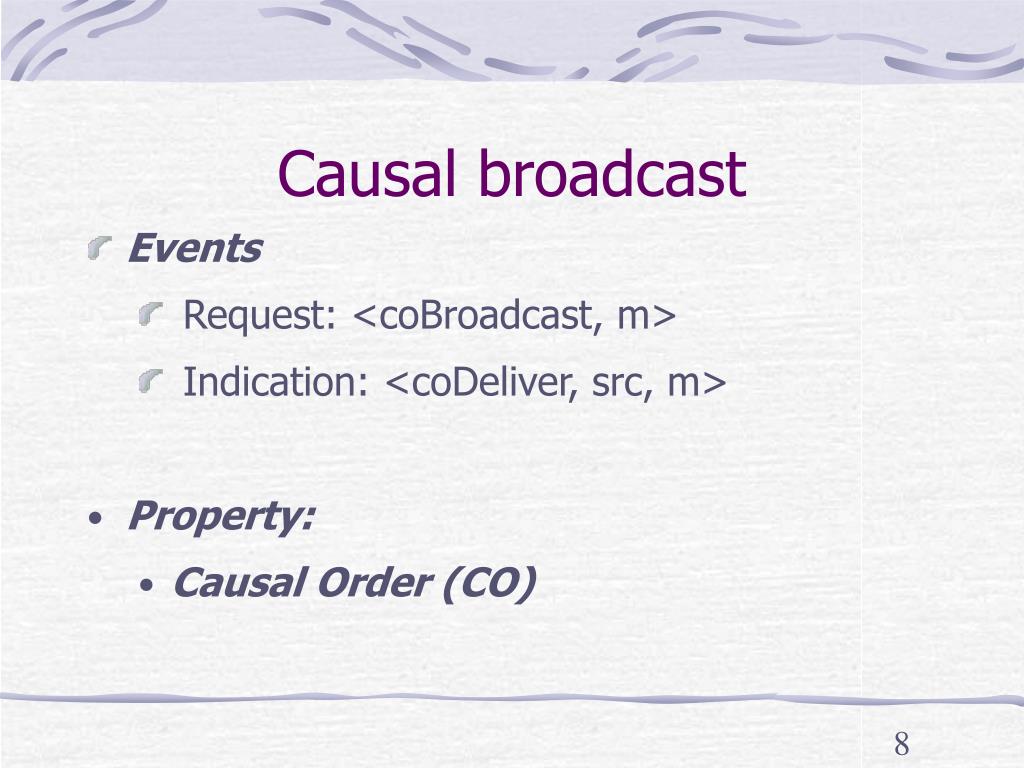 Causal broadcast

Events

Request: <coBroadcast, m>

Indication: <coDeliver, src, m>

• Property:

• Causal Order (CO)

8